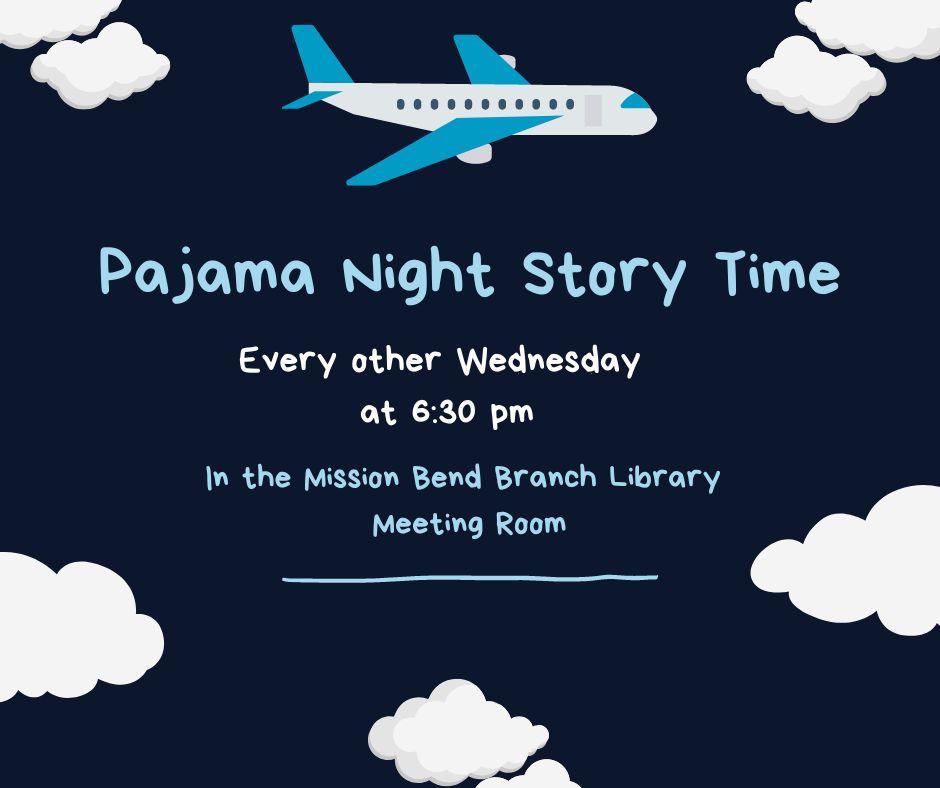 Pajama Night Story Time

Every other Wednesday at 6:30 pm

In the Mission Bend Branch Library Meeting Room